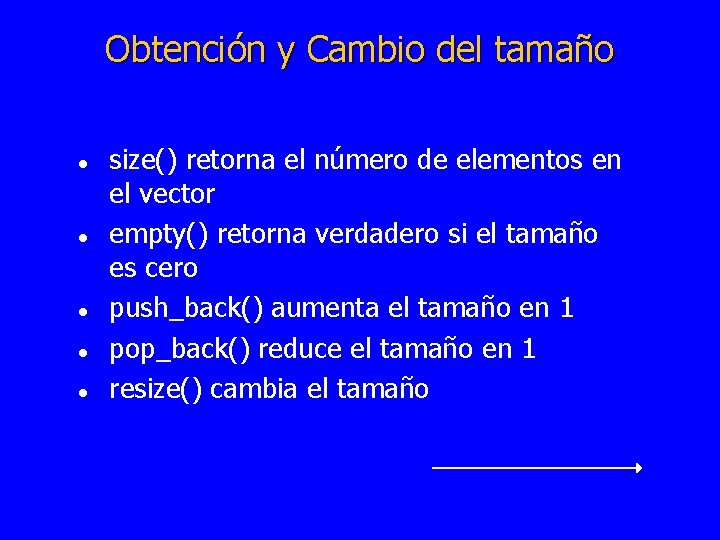 Obtención y Cambio del tamaño

- size() retorna el número de elementos en el vector
- empty() retorna verdadero si el tamaño es cero
- push_back() aumenta el tamaño en 1
- pop_back() reduce el tamaño en 1
- resize() cambia el tamaño